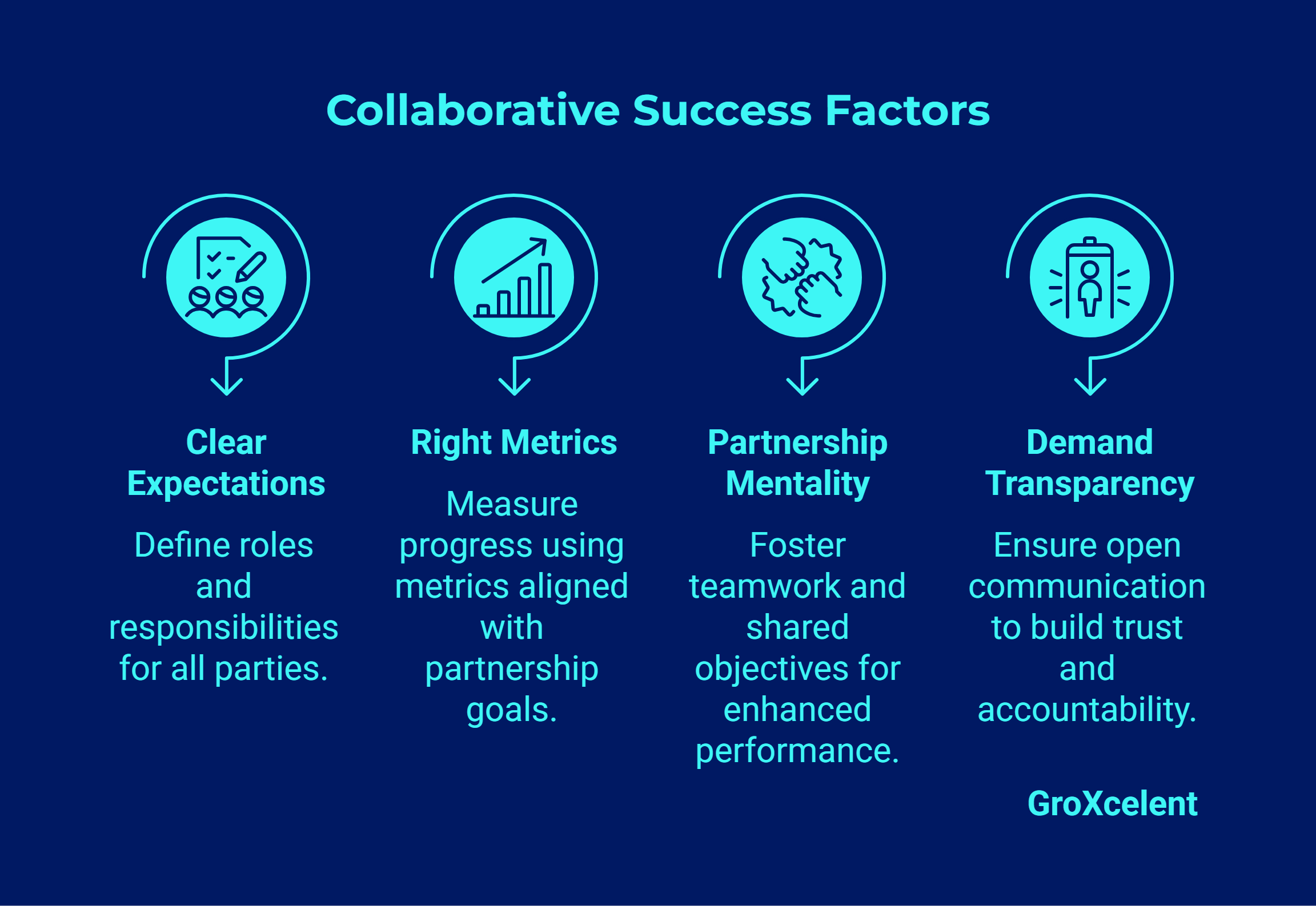 Collaborative Success Factors

Clear Expectations

Define roles and responsibilities for all parties.

Right Metrics

Measure progress using metrics aligned with partnership goals.

Partnership Mentality

Foster teamwork and shared objectives for enhanced performance.

Demand Transparency

Ensure open communication to build trust and accountability.

GroXcelent